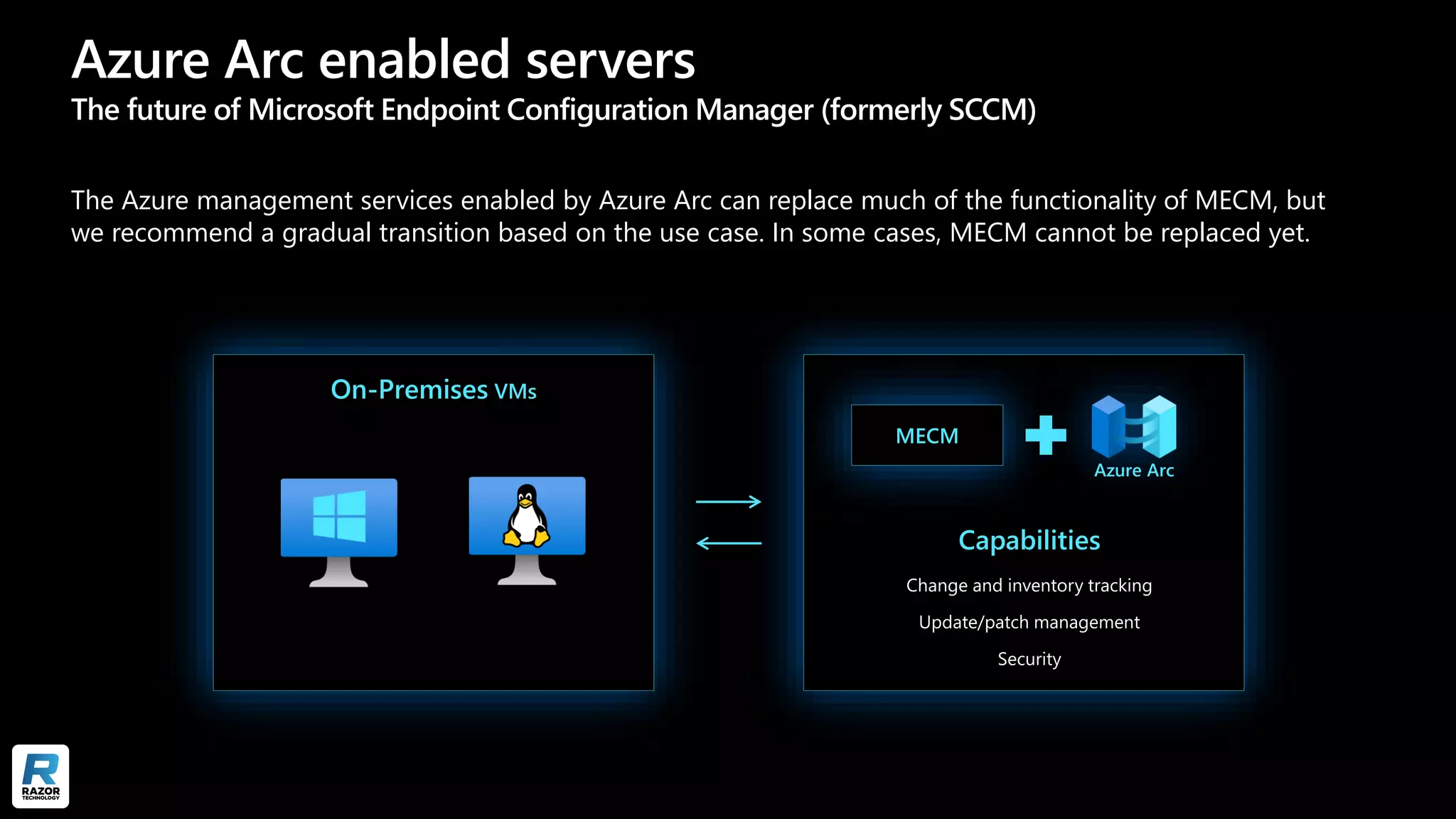 Azure Arc enabled servers
The future of Microsoft Endpoint Configuration Manager (formerly SCCM)

The Azure management services enabled by Azure Arc can replace much of the functionality of MECM, but we recommend a gradual transition based on the use case. In some cases, MECM cannot be replaced yet.

On-Premises VMs

MECM

Azure Arc

Capabilities

Change and inventory tracking

Update/patch management

Security

R
RAZOR
TECHNOLOGY